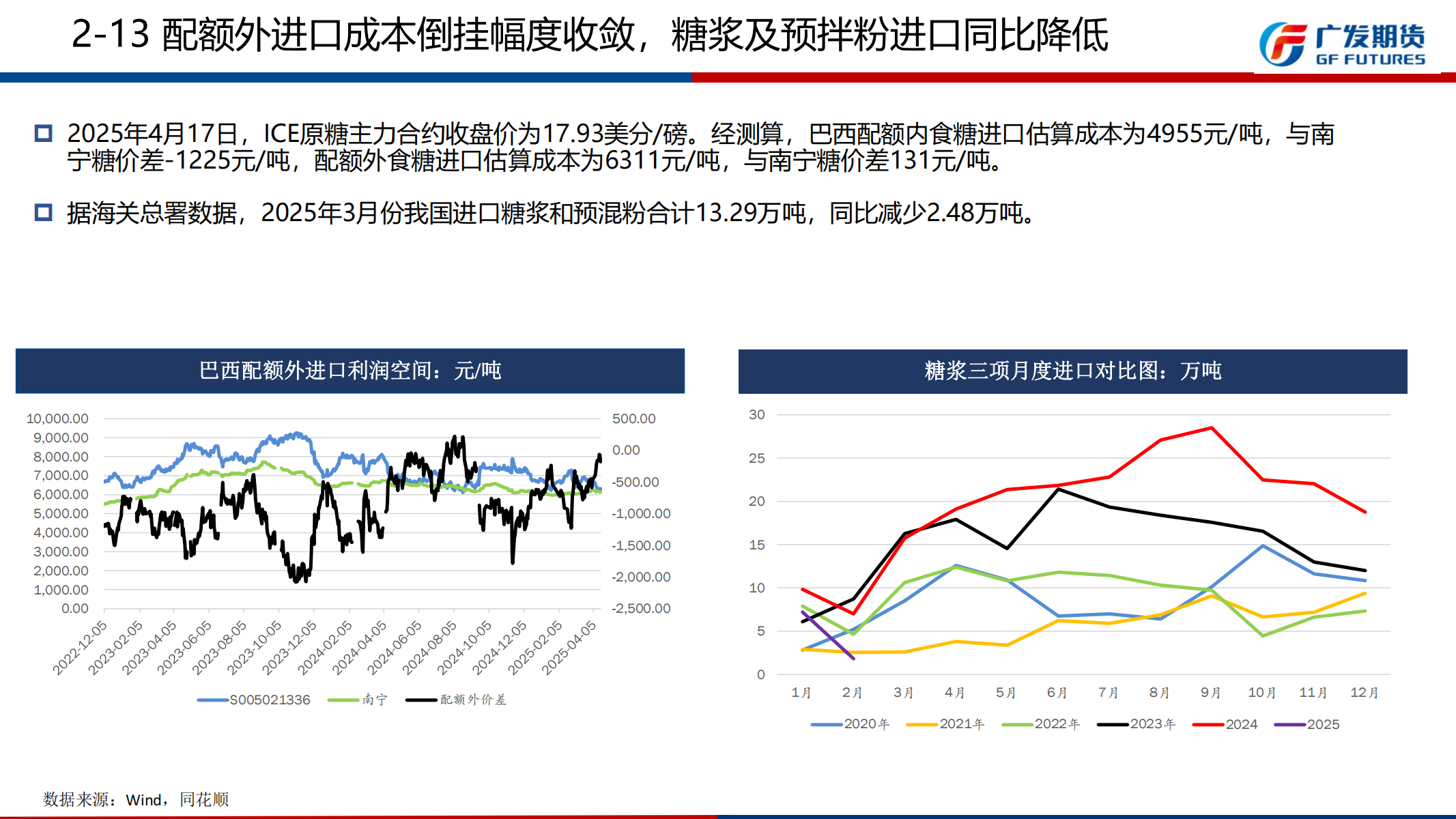 2-13 配额外进口成本倒挂幅度收敛，糖浆及预拌粉进口同比降低

广发期货
GF FUTURES

2025年4月17日，ICE原糖主力合约收盘价为17.93美分/磅。经测算，巴西配额内食糖进口估算成本为4955元/吨，与南宁糖价差-1225元/吨，配额外食糖进口估算成本为6311元/吨，与南宁糖价差131元/吨。

据海关总署数据，2025年3月份我国进口糖浆和预混粉合计13.29万吨，同比减少2.48万吨。

巴西配额外进口利润空间：元/吨

10,000.00
9,000.00
8,000.00
7,000.00
6,000.00
5,000.00
4,000.00
3,000.00
2,000.00
1,000.00
0.00

500.00
0.00
-500.00
-1,000.00
-1,500.00
-2,000.00
-2,500.00

2022-12-05
2023-02-05
2023-04-05
2023-06-05
2023-08-05
2023-10-05
2023-12-05
2024-02-05
2024-04-05
2024-06-05
2024-08-05
2024-10-05
2024-12-05
2025-02-05
2025-04-05

S005021336 南宁 配额外价差

糖浆三项月度进口对比图：万吨

30
25
20
15
10
5
0

1月 2月 3月 4月 5月 6月 7月 8月 9月 10月 11月 12月

2020年 2021年 2022年 2023年 2024 2025

数据来源：Wind，同花顺